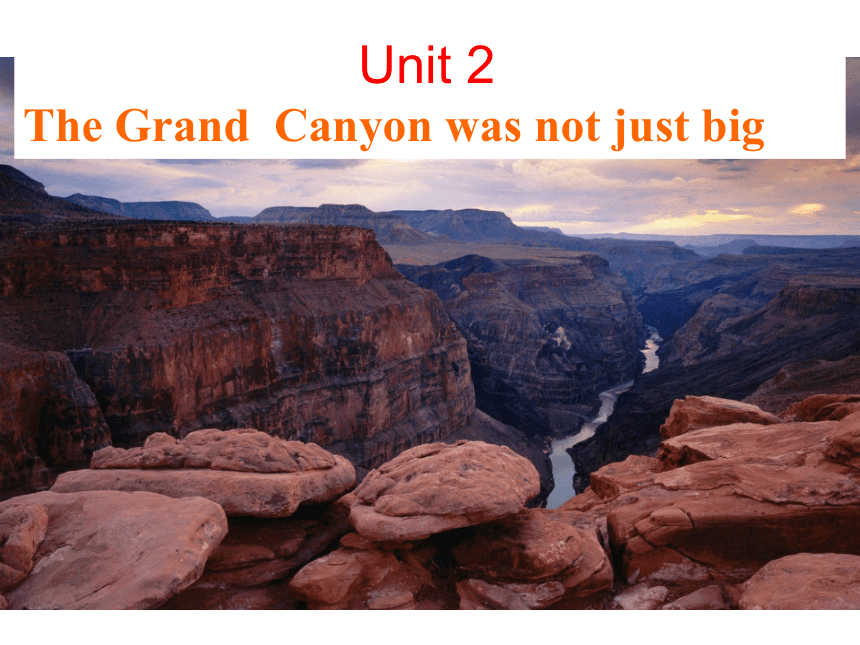 Unit 2

The Grand Canyon was not just big